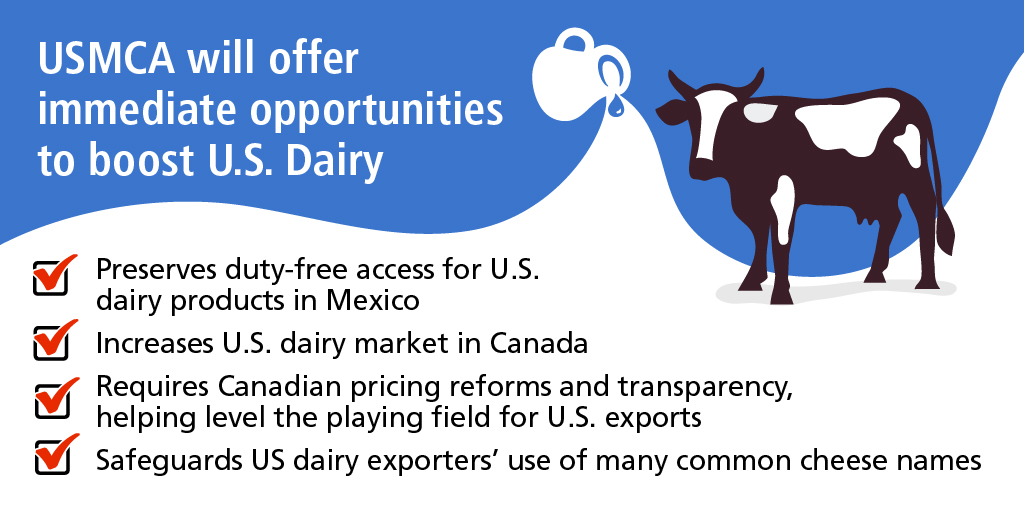 USMCA will offer immediate opportunities to boost U.S. Dairy

Preserves duty-free access for U.S. dairy products in Mexico

Increases U.S. dairy market in Canada

Requires Canadian pricing reforms and transparency, helping level the playing field for U.S. exports

Safeguards US dairy exporters' use of many common cheese names